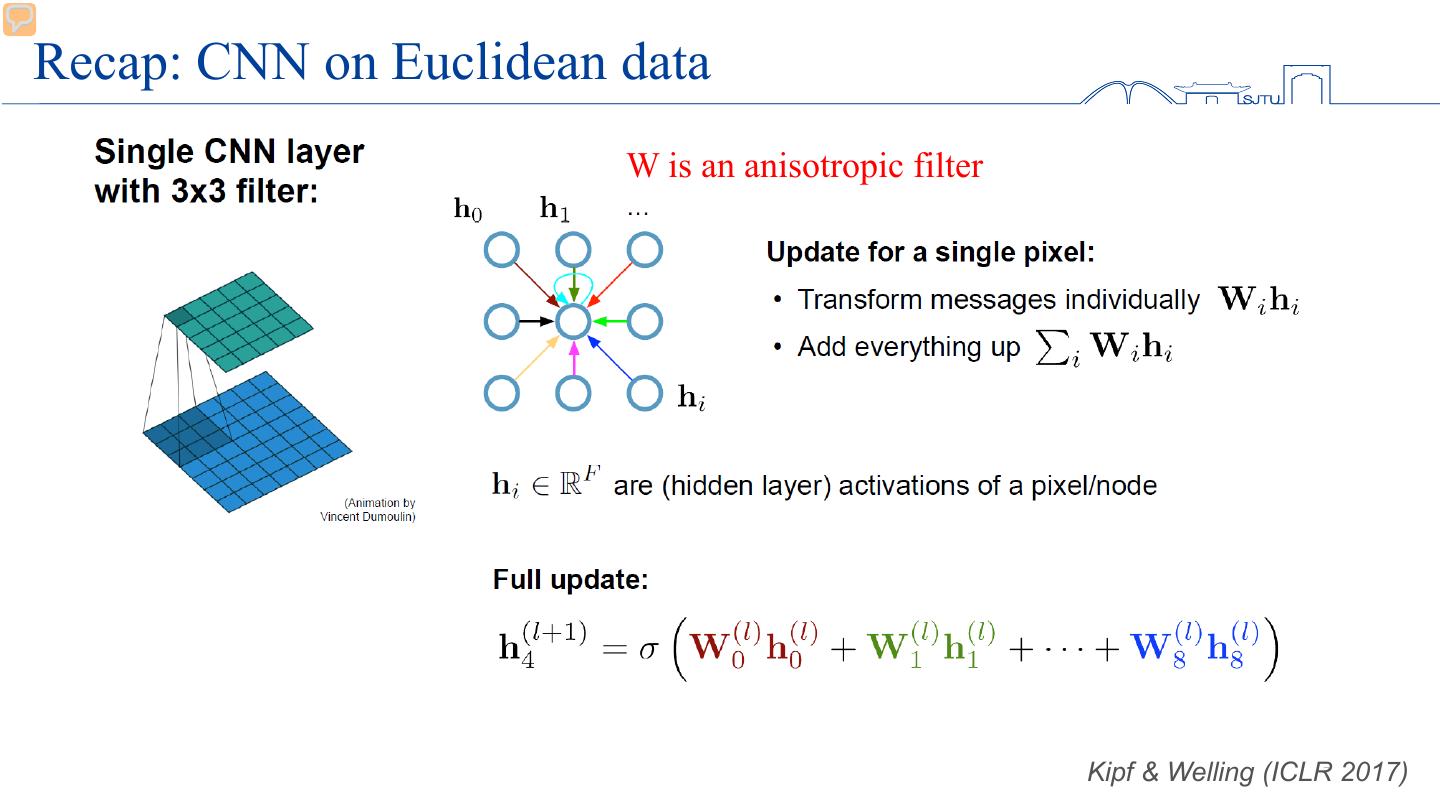 Recap: CNN on Euclidean data

SJTU

Single CNN layer with 3x3 filter:

(Animation by Vincent Dumoulin)

W is an anisotropic filter

$\mathbf{h}_0$ $\mathbf{h}_1$ ...

$\mathbf{h}_i$

Update for a single pixel:

• Transform messages individually $\mathbf{W}_i\mathbf{h}_i$
• Add everything up $\sum_i \mathbf{W}_i\mathbf{h}_i$

$\mathbf{h}_i \in \mathbb{R}^F$ are (hidden layer) activations of a pixel/node

Full update:

$\mathbf{h}_4^{(l+1)} = \sigma\left(\mathbf{W}_0^{(l)}\mathbf{h}_0^{(l)} + \mathbf{W}_1^{(l)}\mathbf{h}_1^{(l)} + \cdots + \mathbf{W}_8^{(l)}\mathbf{h}_8^{(l)}\right)$

Kipf & Welling (ICLR 2017)